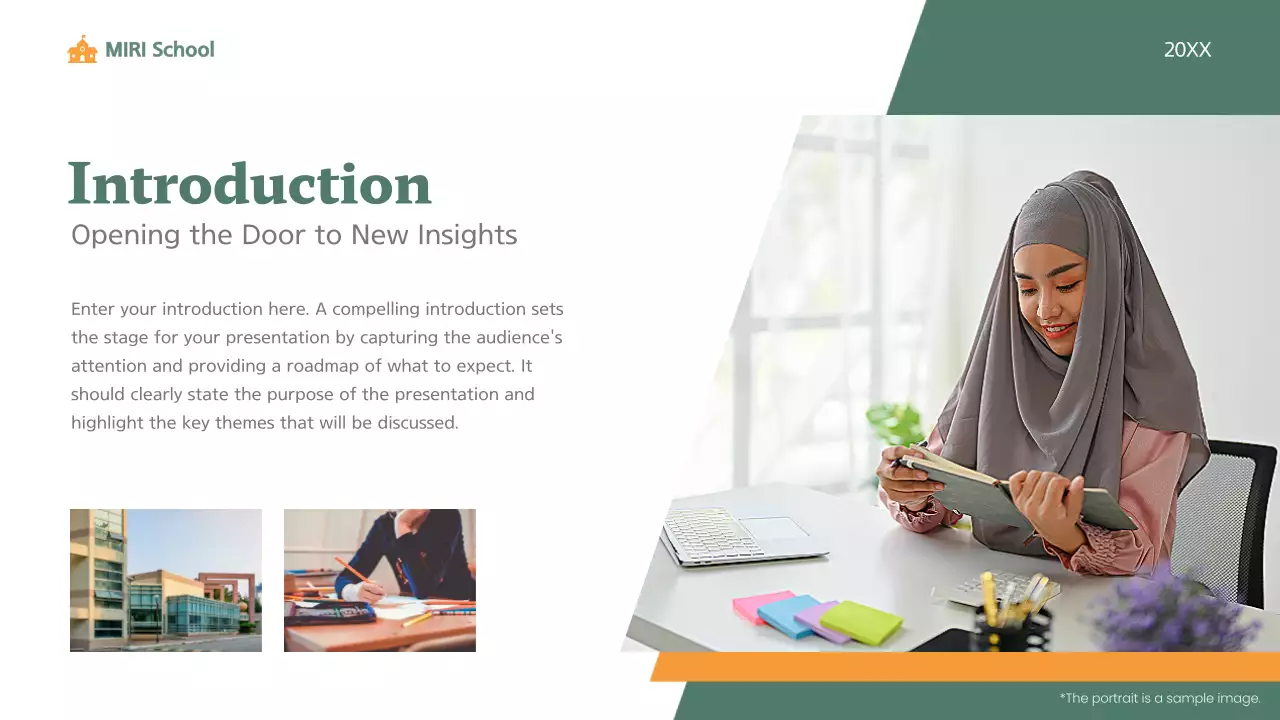 MIRI School

20XX

Introduction
Opening the Door to New Insights

Enter your introduction here. A compelling introduction sets the stage for your presentation by capturing the audience's attention and providing a roadmap of what to expect. It should clearly state the purpose of the presentation and highlight the key themes that will be discussed.

*The portrait is a sample image.